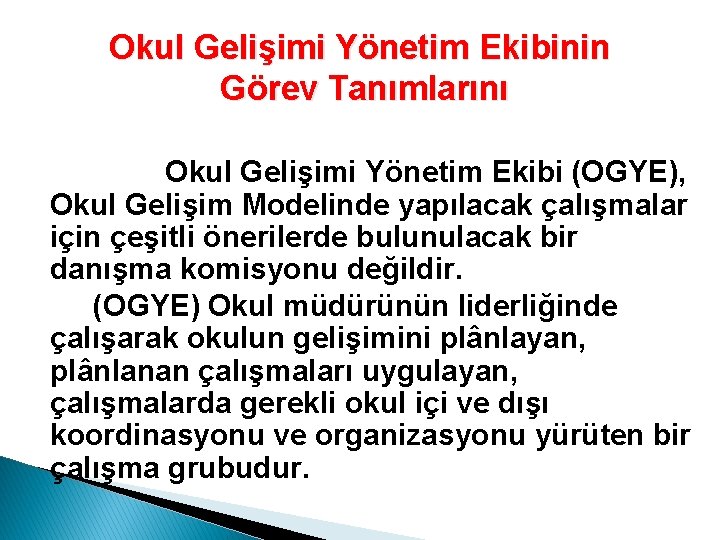 Okul Gelişimi Yönetim Ekibinin Görev Tanımlarını

Okul Gelişimi Yönetim Ekibi (OGYE), Okul Gelişim Modelinde yapılacak çalışmalar için çeşitli önerilerde bulunulacak bir danışma komisyonu değildir.

(OGYE) Okul müdürünün liderliğinde çalışarak okulun gelişimini plânlayan, plânlanan çalışmaları uygulayan, çalışmalarda gerekli okul içi ve dışı koordinasyonu ve organizasyonu yürüten bir çalışma grubudur.